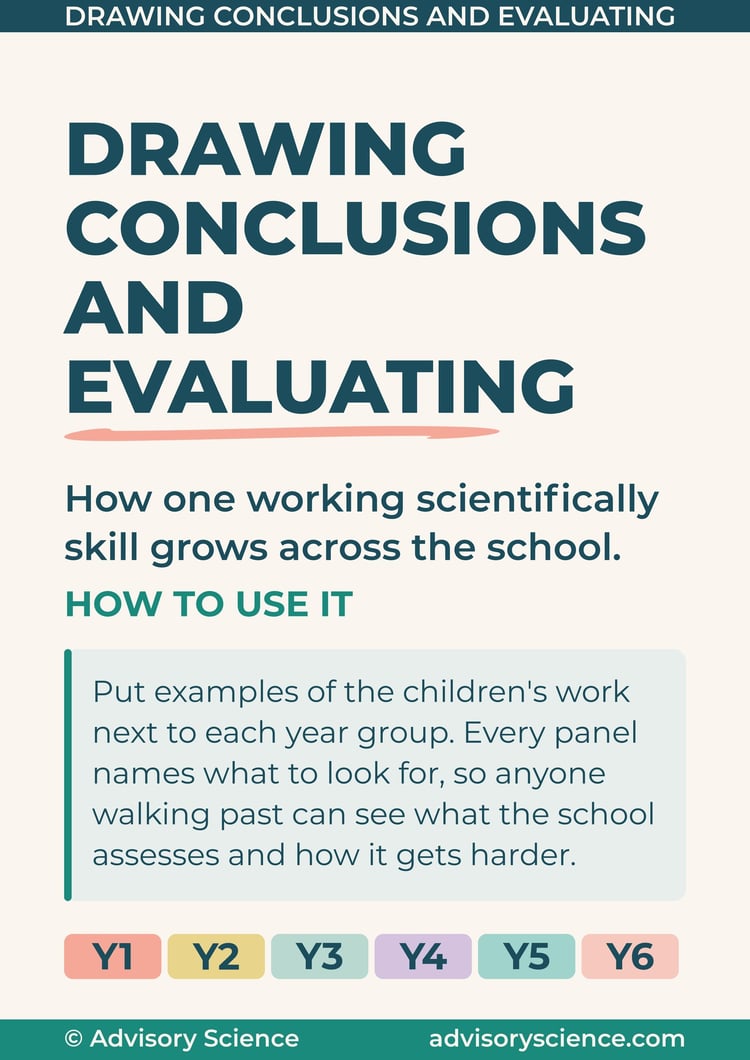 DRAWING CONCLUSIONS AND EVALUATING

DRAWING CONCLUSIONS AND EVALUATING

How one working scientifically skill grows across the school.

HOW TO USE IT

Put examples of the children's work next to each year group. Every panel names what to look for, so anyone walking past can see what the school assesses and how it gets harder.

Y1 Y2 Y3 Y4 Y5 Y6

© Advisory Science advisoryscience.com